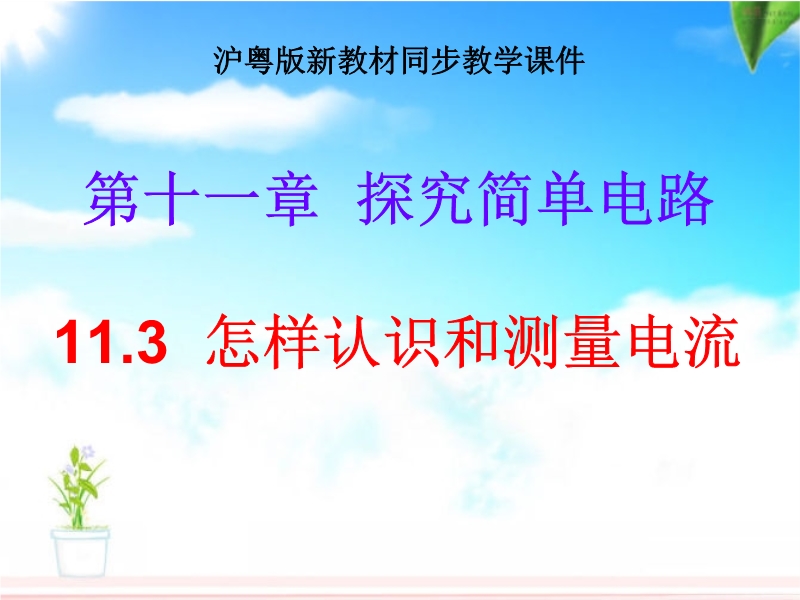 沪粤版新教材同步教学课件

第十一章 探究简单电路

11.3 怎样认识和测量电流